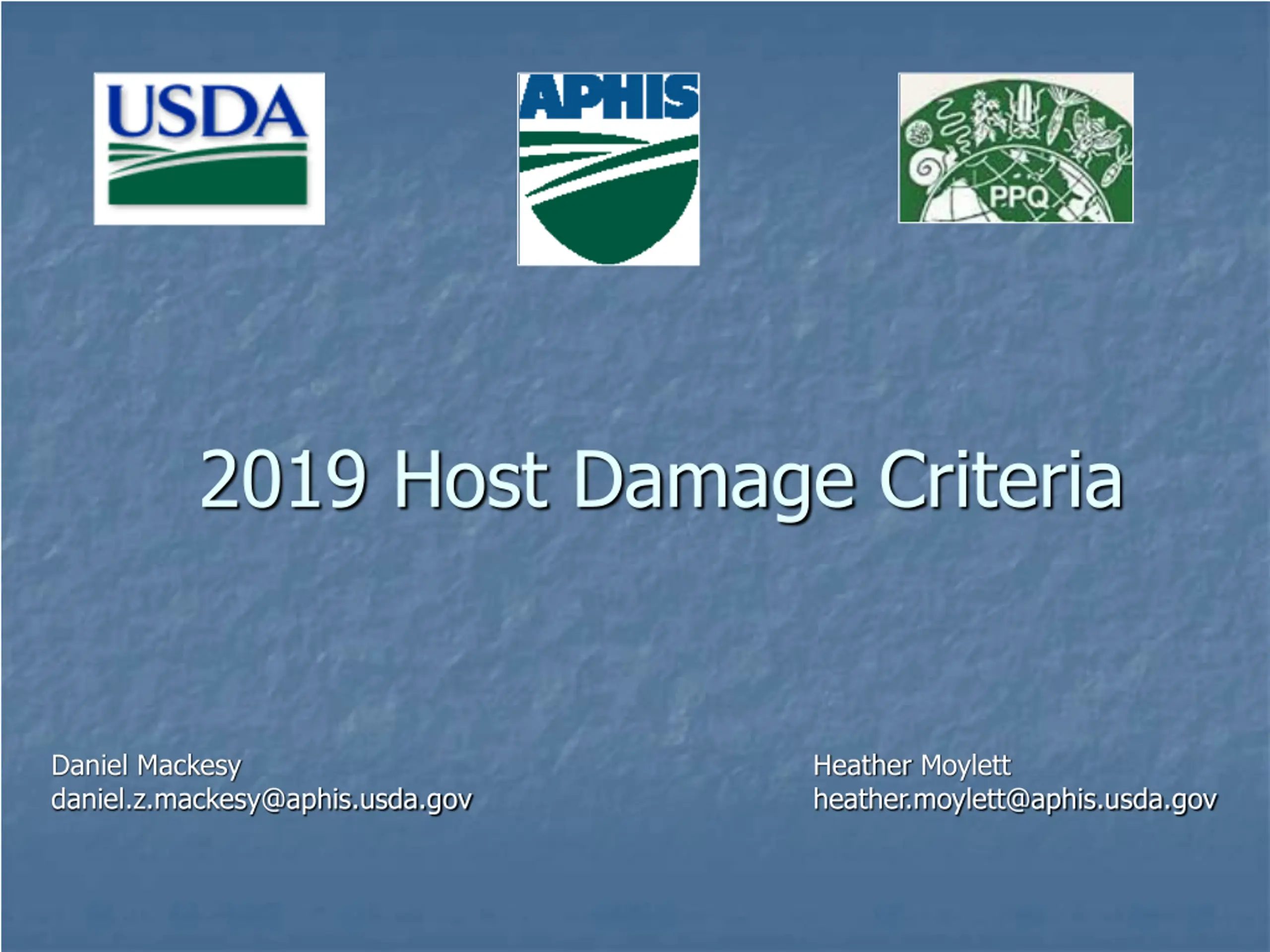 USDA

APHIS

PPQ

2019 Host Damage Criteria

Daniel Mackesy
daniel.z.mackesy@aphis.usda.gov

Heather Moylett
heather.moylett@aphis.usda.gov